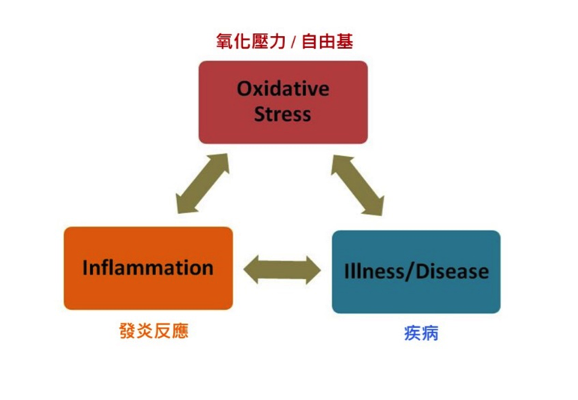 氧化壓力 / 自由基

Oxidative Stress

Inflammation

Illness/Disease

發炎反應

疾病